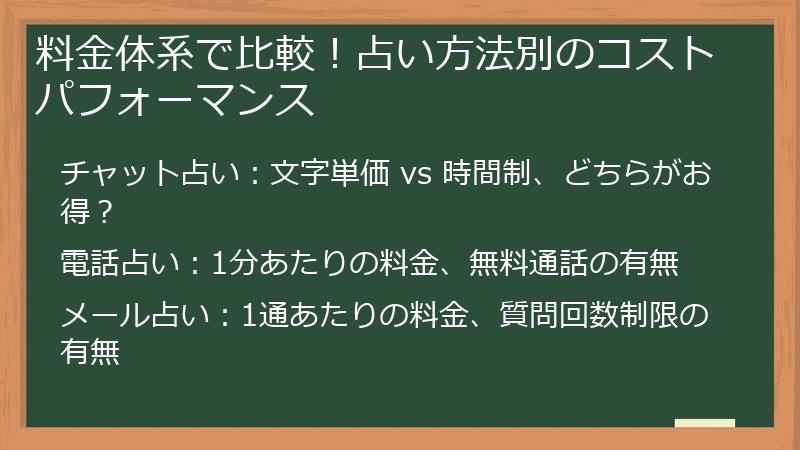 料金体系で比較！占い方法別のコストパフォーマンス

チャット占い：文字単価 vs 時間制、どちらがお得？

電話占い：1分あたりの料金、無料通話の有無

メール占い：1通あたりの料金、質問回数制限の有無